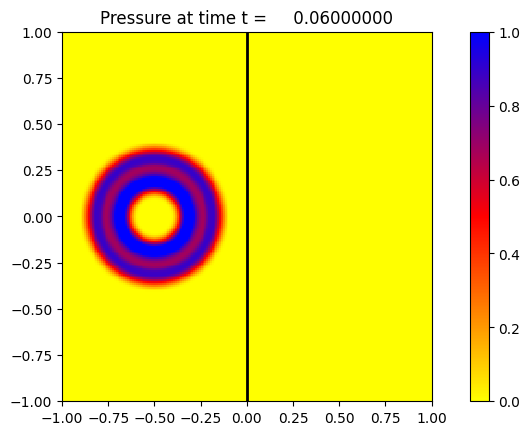 Pressure at time t = 0.06000000

1.00
0.75
0.50
0.25
0.00
−0.25
−0.50
−0.75
−1.00

−1.00 −0.75 −0.50 −0.25 0.00 0.25 0.50 0.75 1.00

1.0
0.8
0.6
0.4
0.2
0.0